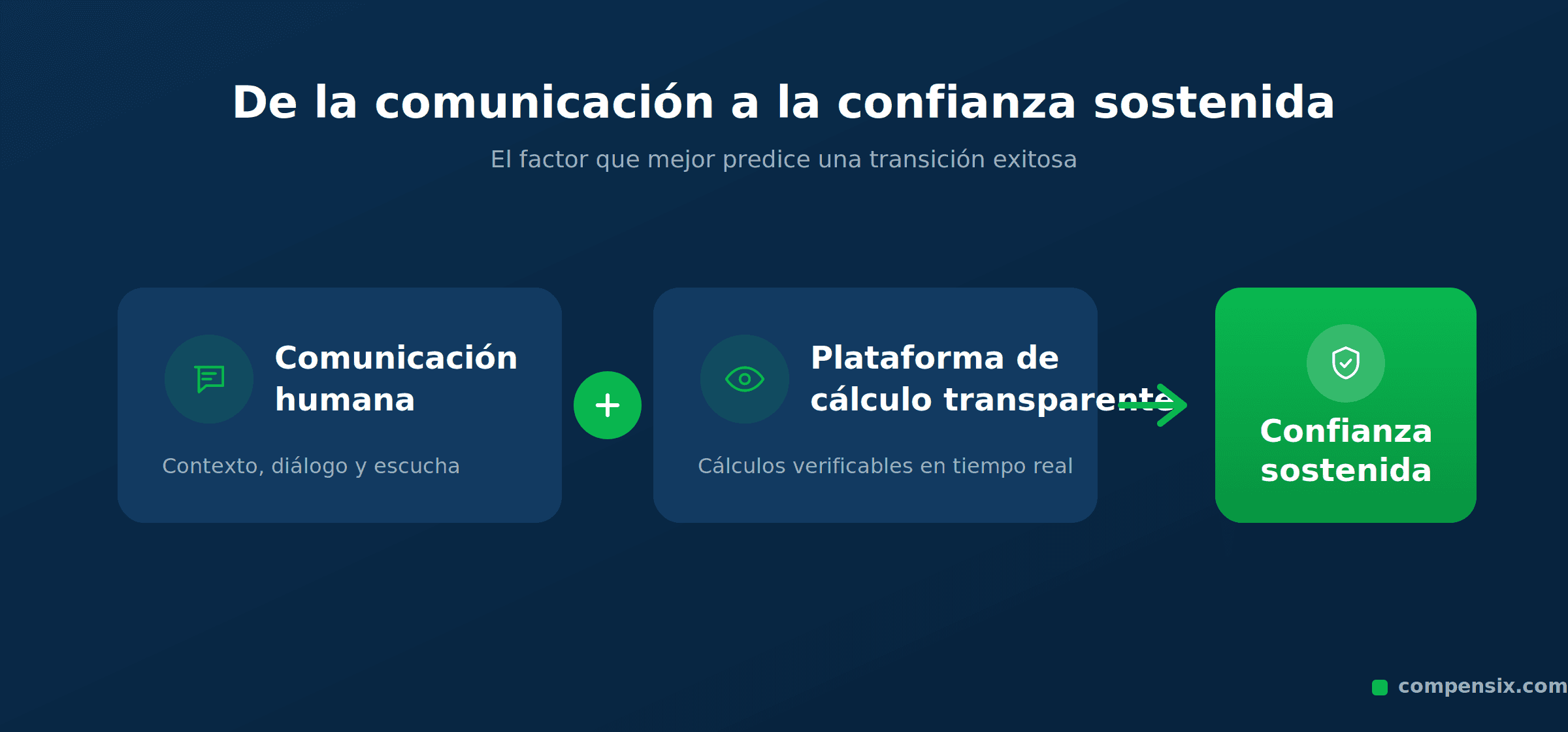 De la comunicación a la confianza sostenida

El factor que mejor predice una transición exitosa

Comunicación humana

Contexto, diálogo y escucha

+

Plataforma de cálculo transparente

Cálculos verificables en tiempo real

Confianza sostenida

compensix.com